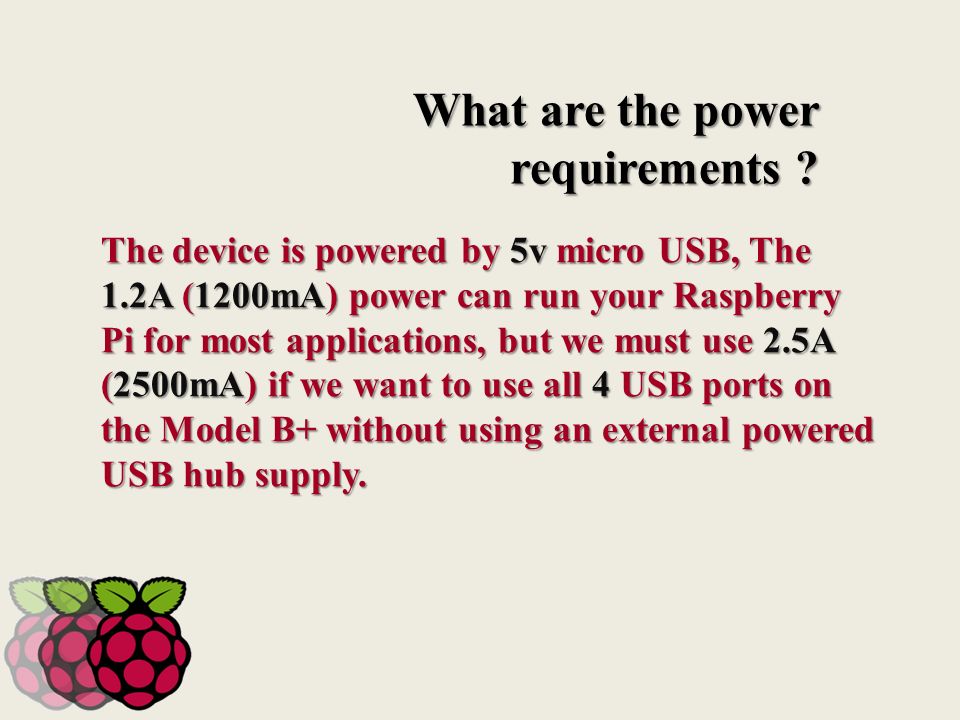 What are the power requirements ?

The device is powered by 5v micro USB, The 1.2A (1200mA) power can run your Raspberry Pi for most applications, but we must use 2.5A (2500mA) if we want to use all 4 USB ports on the Model B+ without using an external powered USB hub supply.